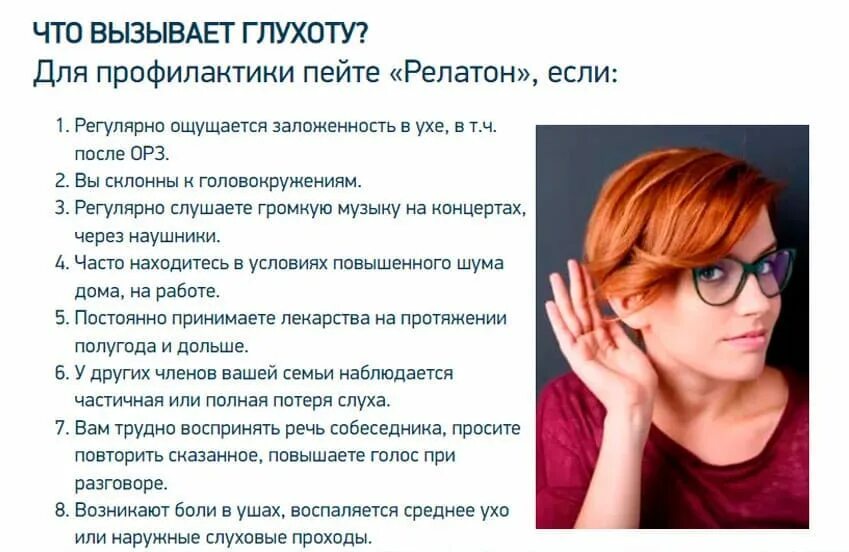 ЧТО ВЫЗЫВАЕТ ГЛУХОТУ?
Для профилактики пейте «Релатон», если:

1. Регулярно ощущается заложенность в ухе, в т.ч. после ОРЗ.
2. Вы склонны к головокружениям.
3. Регулярно слушаете громкую музыку на концертах, через наушники.
4. Часто находитесь в условиях повышенного шума дома, на работе.
5. Постоянно принимаете лекарства на протяжении полугода и дольше.
6. У других членов вашей семьи наблюдается частичная или полная потеря слуха.
7. Вам трудно воспринять речь собеседника, просите повторить сказанное, повышаете голос при разговоре.
8. Возникают боли в ушах, воспаляется среднее ухо или наружные слуховые проходы.